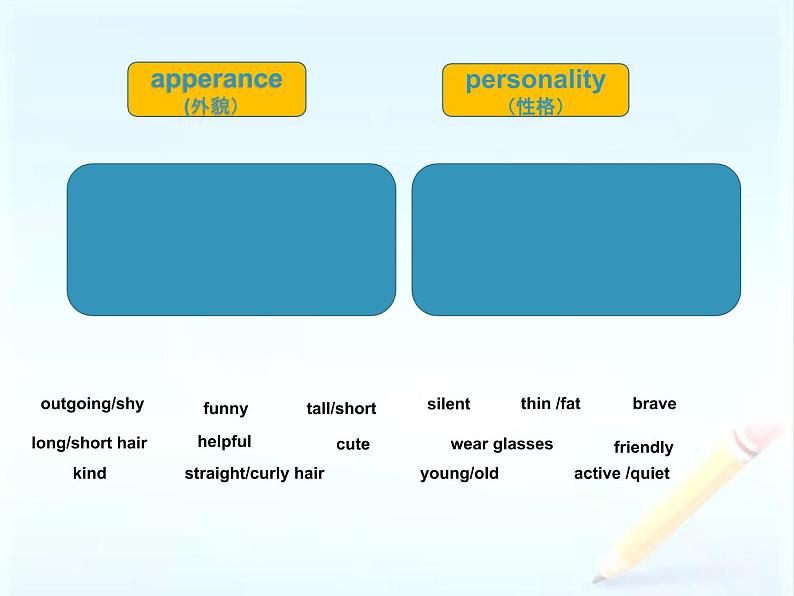 apperance
(外貌)

personality
(性格)

outgoing/shy funny tall/short silent thin /fat brave

long/short hair helpful cute wear glasses friendly

kind straight/curly hair young/old active /quiet